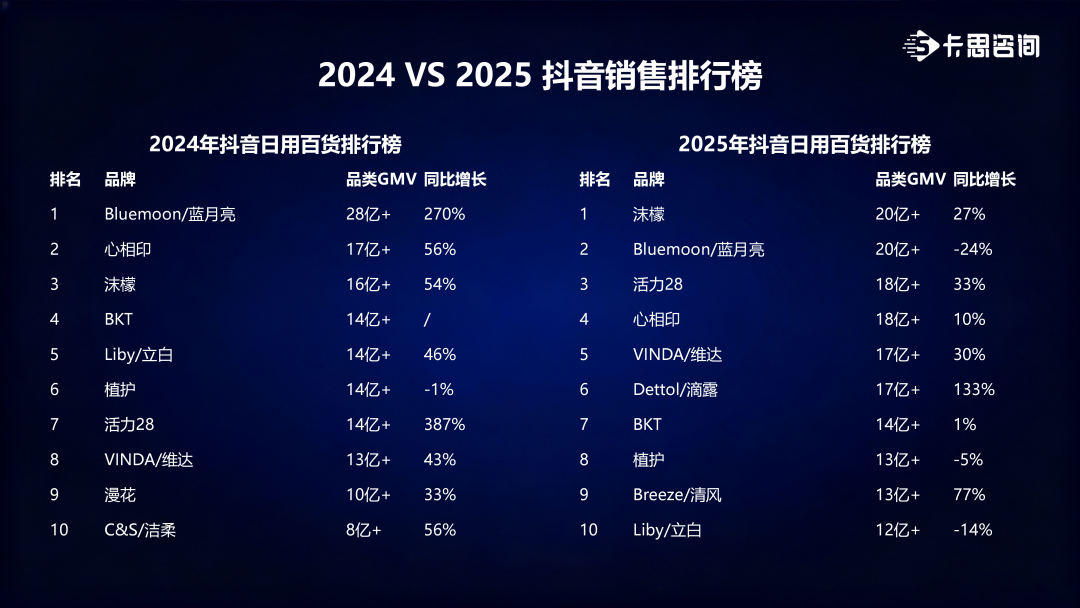 卡思咨询

2024 VS 2025 抖音销售排行榜

2024年抖音日用百货排行榜

| 排名 | 品牌 | 品类GMV | 同比增长 |
|---|---|---|---|
| 1 | Bluemoon/蓝月亮 | 28亿+ | 270% |
| 2 | 心相印 | 17亿+ | 56% |
| 3 | 沫檬 | 16亿+ | 54% |
| 4 | BKT | 14亿+ | / |
| 5 | Liby/立白 | 14亿+ | 46% |
| 6 | 植护 | 14亿+ | -1% |
| 7 | 活力28 | 14亿+ | 387% |
| 8 | VINDA/维达 | 13亿+ | 43% |
| 9 | 漫花 | 10亿+ | 33% |
| 10 | C&S/洁柔 | 8亿+ | 56% |

2025年抖音日用百货排行榜

| 排名 | 品牌 | 品类GMV | 同比增长 |
|---|---|---|---|
| 1 | 沫檬 | 20亿+ | 27% |
| 2 | Bluemoon/蓝月亮 | 20亿+ | -24% |
| 3 | 活力28 | 18亿+ | 33% |
| 4 | 心相印 | 18亿+ | 10% |
| 5 | VINDA/维达 | 17亿+ | 30% |
| 6 | Dettol/滴露 | 17亿+ | 133% |
| 7 | BKT | 14亿+ | 1% |
| 8 | 植护 | 13亿+ | -5% |
| 9 | Breeze/清风 | 13亿+ | 77% |
| 10 | Liby/立白 | 12亿+ | -14% |